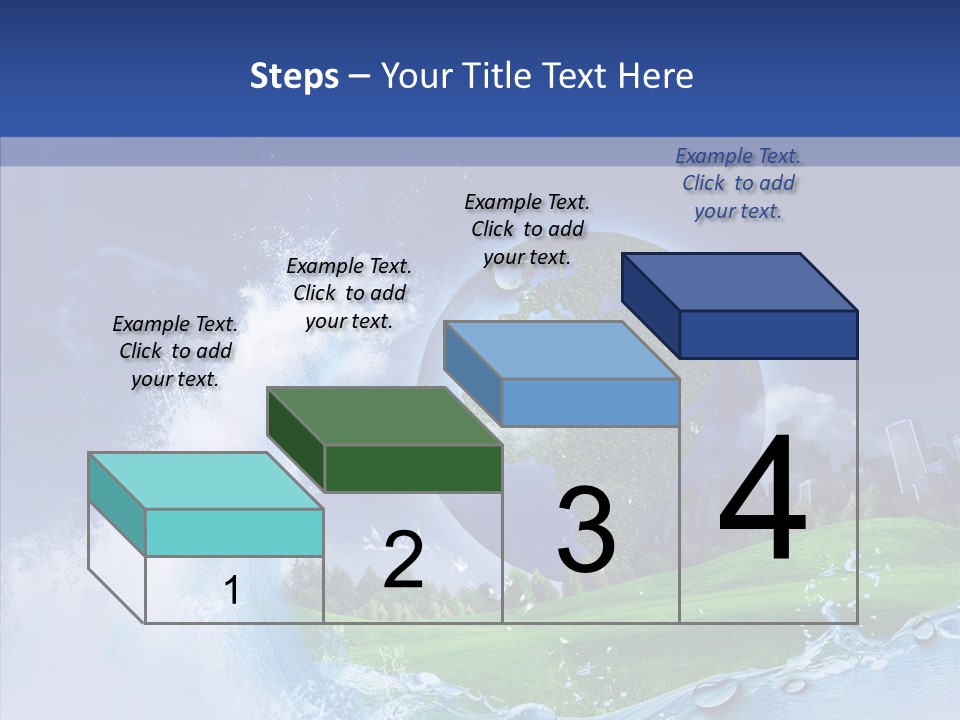 Steps – Your Title Text Here

Example Text. Click to add your text.

Example Text. Click to add your text.

Example Text. Click to add your text.

Example Text. Click to add your text.

1

2

3

4